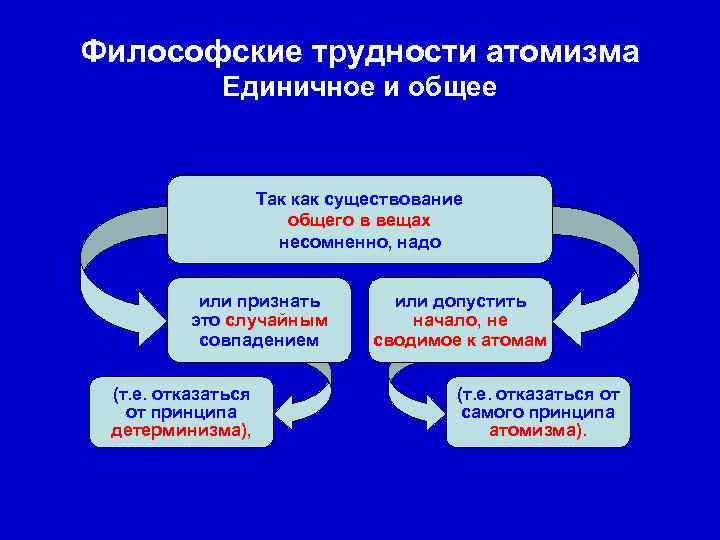 Философские трудности атомизма
Единичное и общее

Так как существование общего в вещах несомненно, надо

или признать это случайным совпадением

или допустить начало, не сводимое к атомам

(т.е. отказаться от принципа детерминизма),

(т.е. отказаться от самого принципа атомизма).